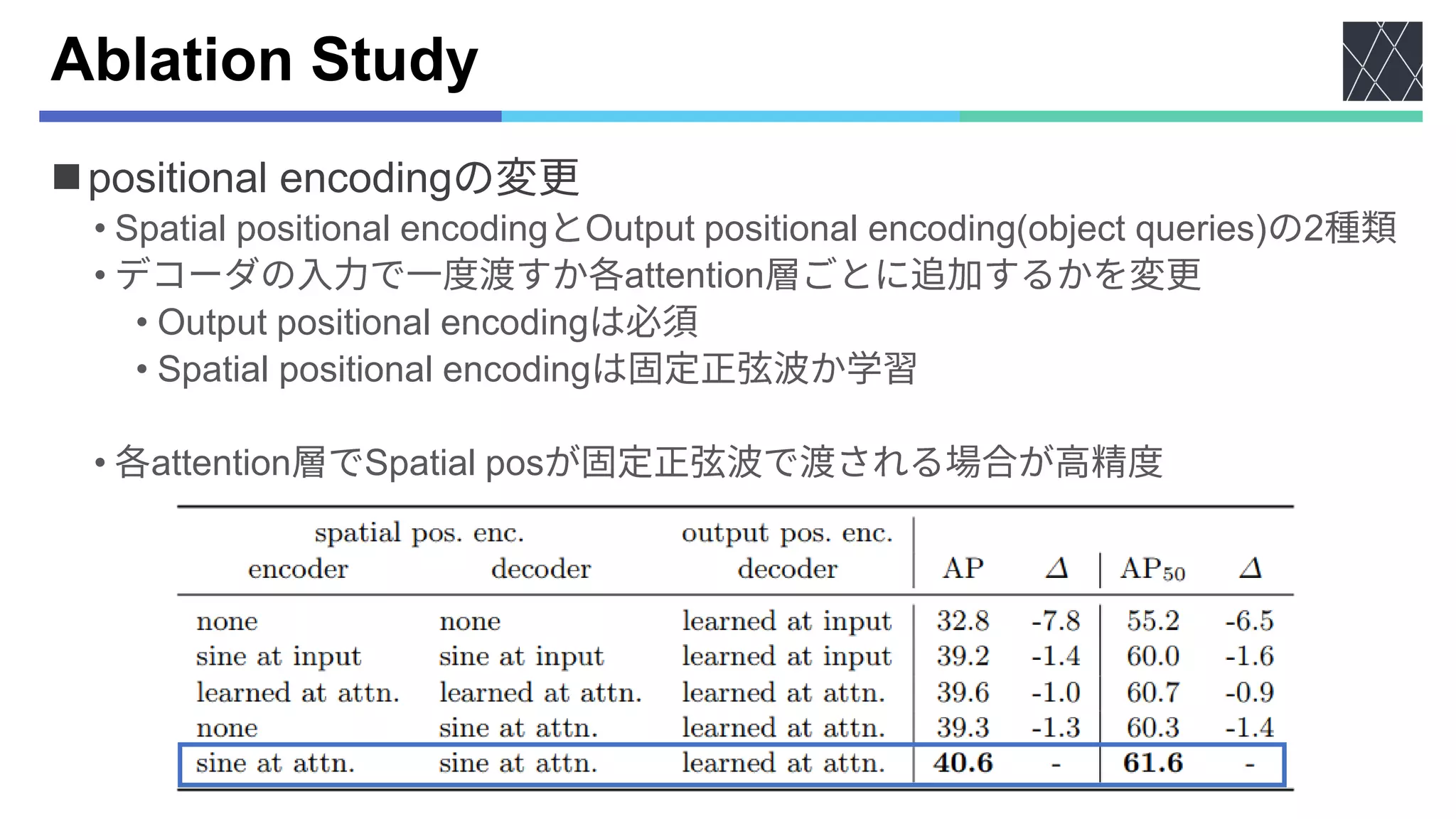 Ablation Study

■ positional encodingの変更

• Spatial positional encodingとOutput positional encoding(object queries)の2種類
• デコーダの入力で一度渡すか各attention層ごとに追加するかを変更
  • Output positional encodingは必須
  • Spatial positional encodingは固定正弦波か学習

• 各attention層でSpatial posが固定正弦波で渡される場合が高精度

| spatial pos. enc. encoder | spatial pos. enc. decoder | output pos. enc. decoder | AP | $\Delta$ | $AP_{50}$ | $\Delta$ |
|---|---|---|---|---|---|---|
| none | none | learned at input | 32.8 | -7.8 | 55.2 | -6.5 |
| sine at input | sine at input | learned at input | 39.2 | -1.4 | 60.0 | -1.6 |
| learned at attn. | learned at attn. | learned at attn. | 39.6 | -1.0 | 60.7 | -0.9 |
| none | sine at attn. | learned at attn. | 39.3 | -1.3 | 60.3 | -1.4 |
| sine at attn. | sine at attn. | learned at attn. | **40.6** | - | **61.6** | - |